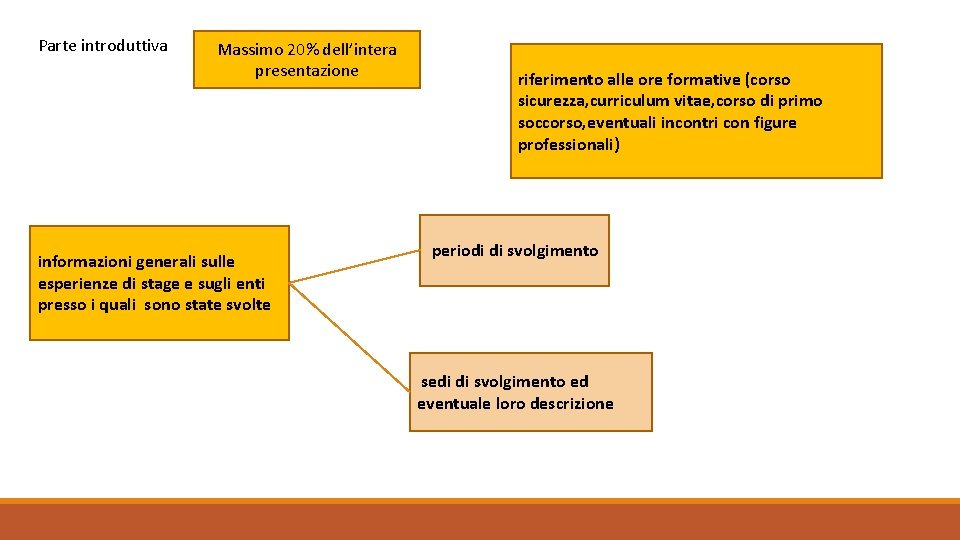 Parte introduttiva

Massimo 20% dell’intera presentazione

riferimento alle ore formative (corso sicurezza,curriculum vitae,corso di primo soccorso,eventuali incontri con figure professionali)

informazioni generali sulle esperienze di stage e sugli enti presso i quali sono state svolte

periodi di svolgimento

sedi di svolgimento ed eventuale loro descrizione